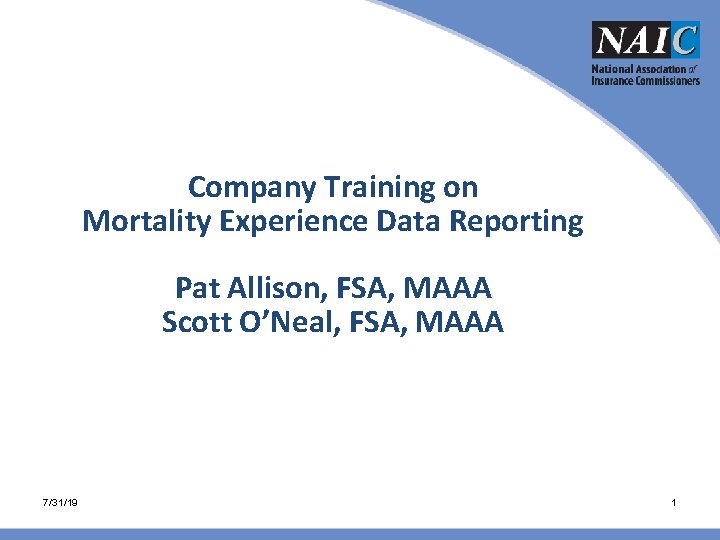 NAIC
National Association of Insurance Commissioners

Company Training on
Mortality Experience Data Reporting

Pat Allison, FSA, MAAA
Scott O'Neal, FSA, MAAA

7/31/19

1